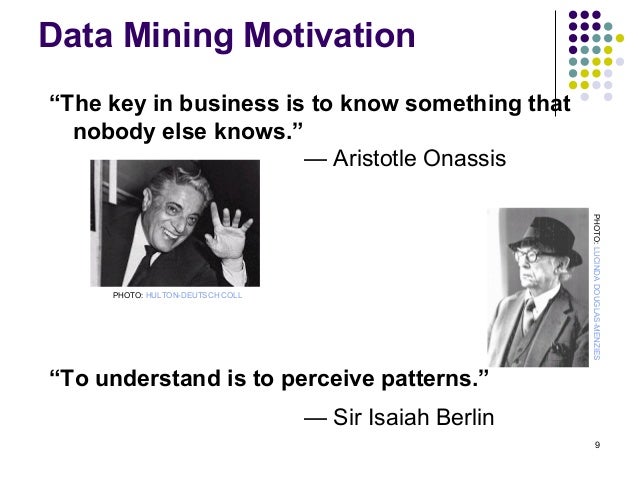 Data Mining Motivation

“The key in business is to know something that nobody else knows.”

— Aristotle Onassis

PHOTO: HULTON-DEUTSCH COLL

PHOTO: LUCINDA DOUGLAS-MENZIES

“To understand is to perceive patterns.”

— Sir Isaiah Berlin

9